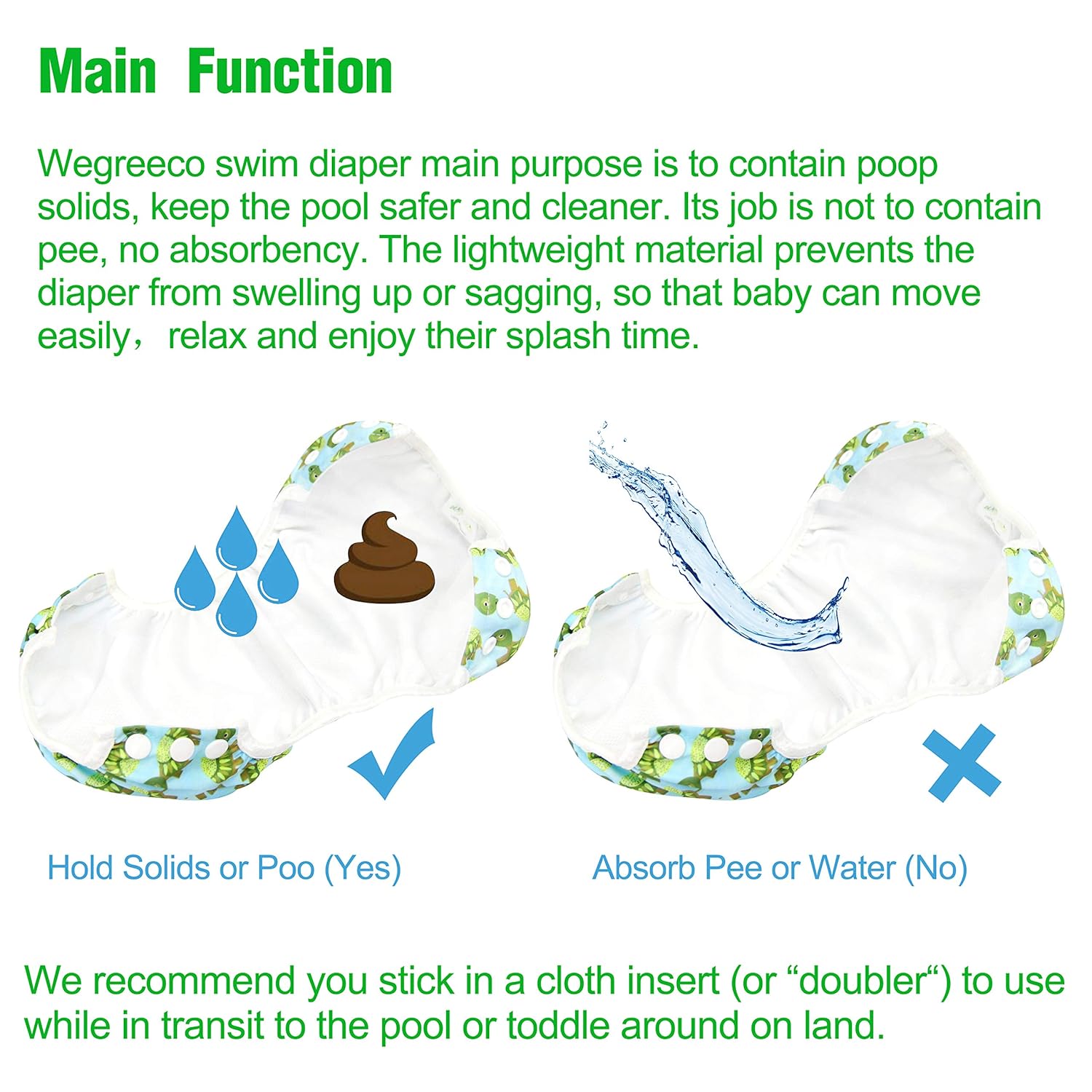 Main Function

Wegreeco swim diaper main purpose is to contain poop solids, keep the pool safer and cleaner. Its job is not to contain pee, no absorbency. The lightweight material prevents the diaper from swelling up or sagging, so that baby can move easily， relax and enjoy their splash time.

Hold Solids or Poo (Yes)

Absorb Pee or Water (No)

We recommend you stick in a cloth insert (or “doubler“) to use while in transit to the pool or toddle around on land.